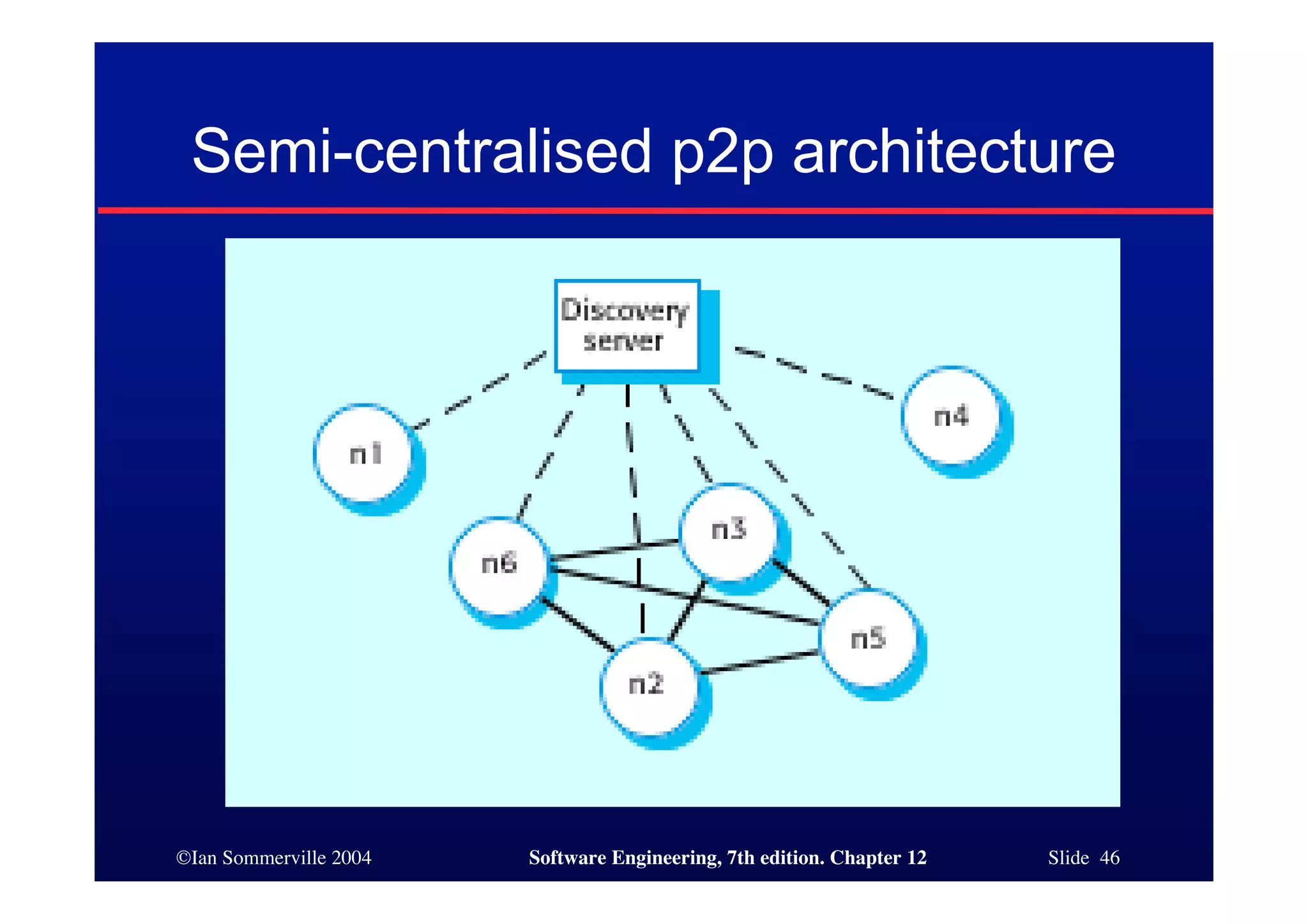 Semi-centralised p2p architecture

Discovery server

n1

n4

n6

n3

n5

n2

©Ian Sommerville 2004

Software Engineering, 7th edition. Chapter 12

Slide 46